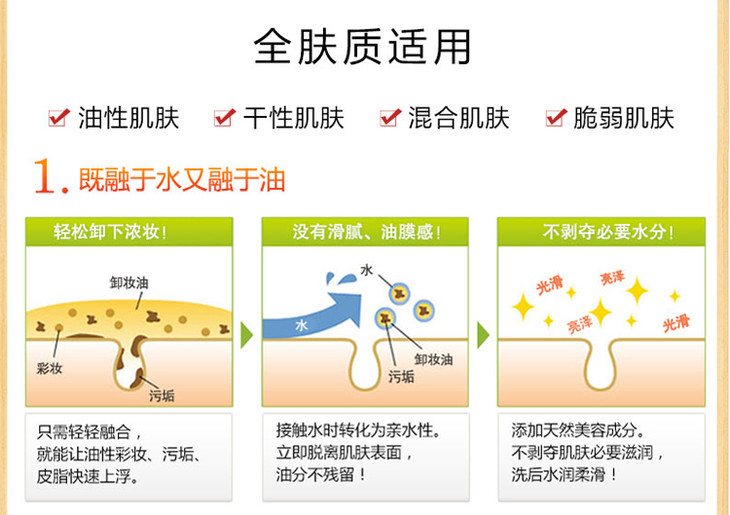 全肤质适用

油性肌肤　干性肌肤　混合肌肤　脆弱肌肤

1. 既融于水又融于油

轻松卸下浓妆！

卸妆油

彩妆

污垢

只需轻轻融合，就能让油性彩妆、污垢、皮脂快速上浮。

没有滑腻、油膜感！

水

水

卸妆油

污垢

接触水时转化为亲水性。立即脱离肌肤表面，油分不残留！

不剥夺必要水分！

光滑

亮泽

亮泽

光滑

添加天然美容成分。不剥夺肌肤必要滋润，洗后水润柔滑！